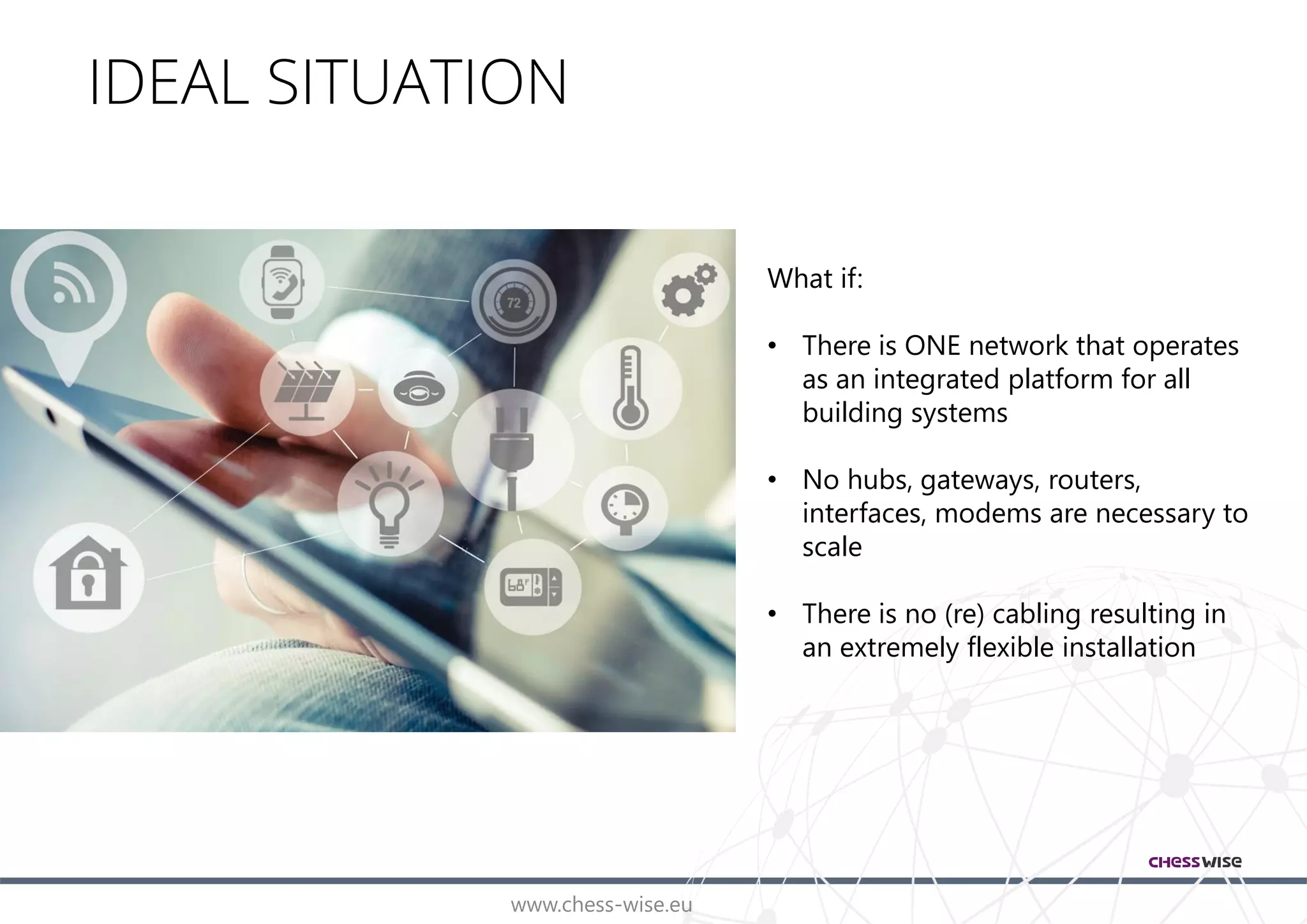 IDEAL SITUATION

72

68°F

What if:

• There is ONE network that operates as an integrated platform for all building systems

• No hubs, gateways, routers, interfaces, modems are necessary to scale

• There is no (re) cabling resulting in an extremely flexible installation

CHESSWISE

www.chess-wise.eu